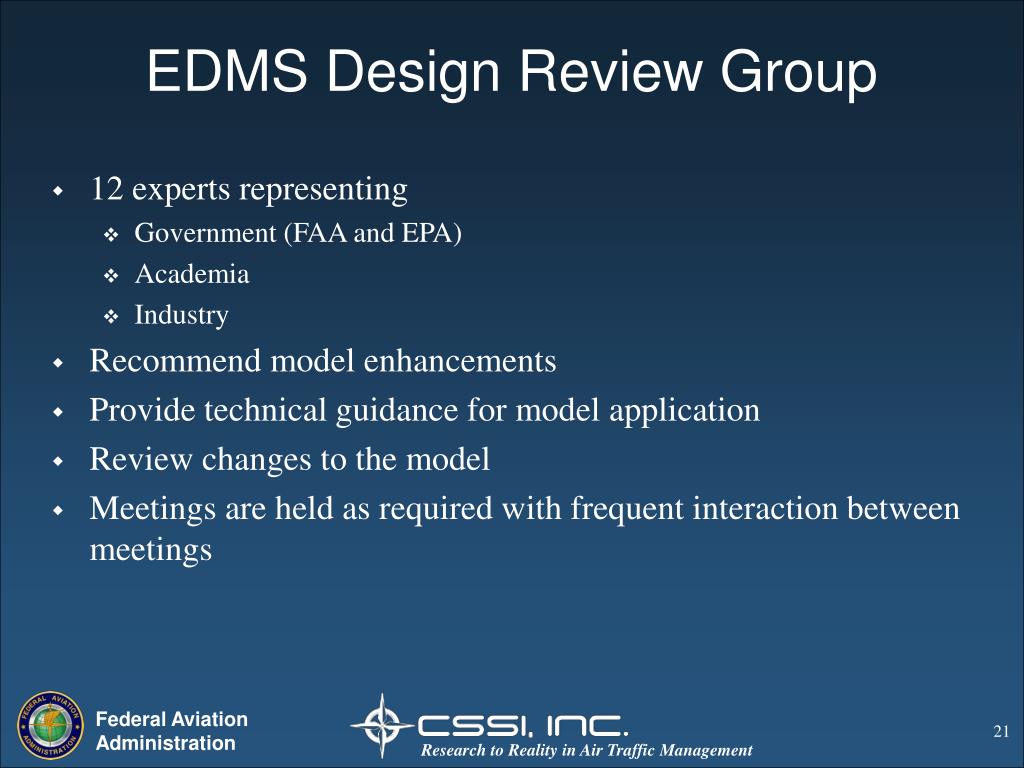 EDMS Design Review Group

12 experts representing

Government (FAA and EPA)

Academia

Industry

Recommend model enhancements

Provide technical guidance for model application

Review changes to the model

Meetings are held as required with frequent interaction between meetings

FEDERAL AVIATION ADMINISTRATION

Federal Aviation Administration

CSSI, INC.

Research to Reality in Air Traffic Management

21